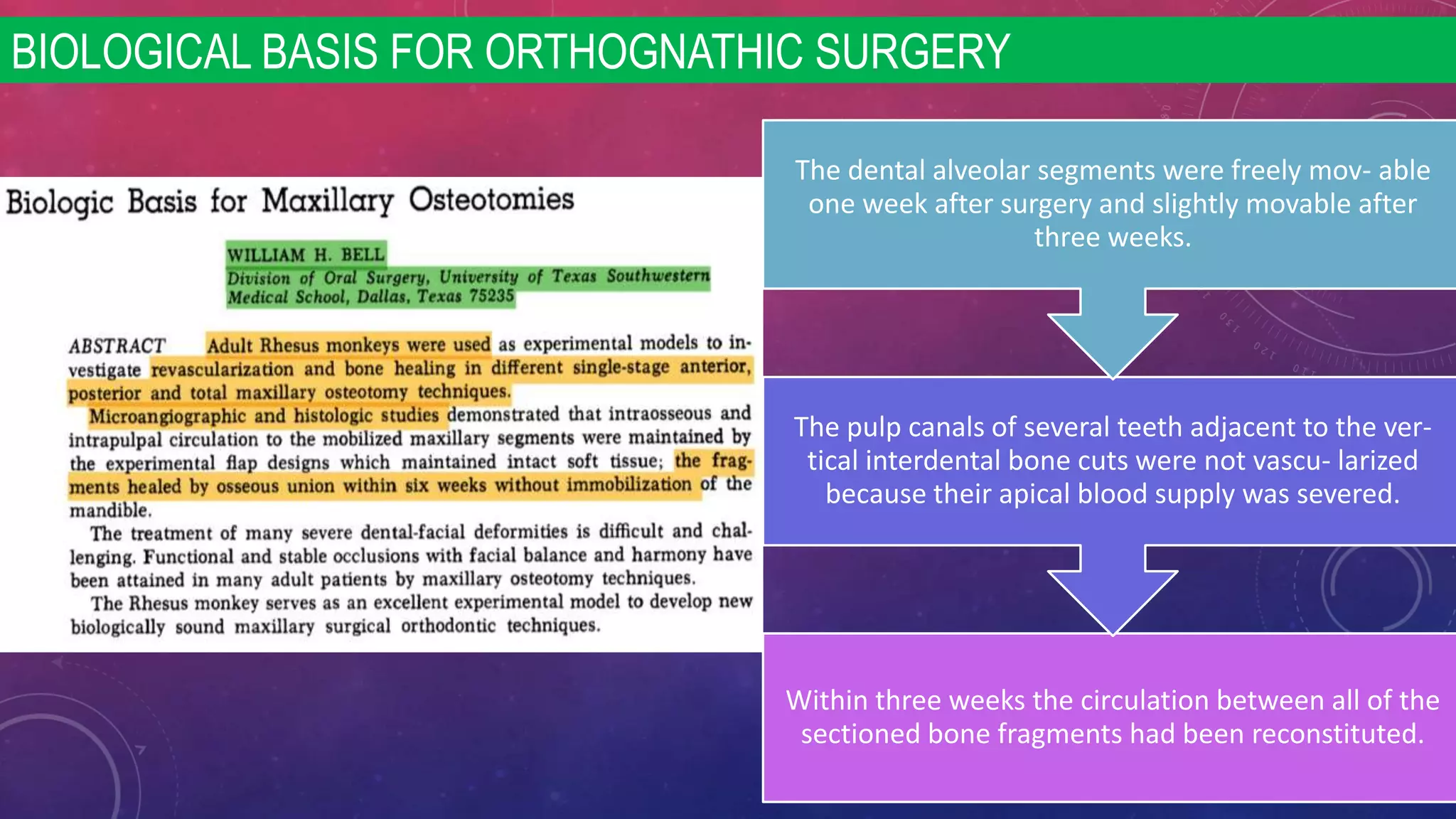 BIOLOGICAL BASIS FOR ORTHOGNATHIC SURGERY

Biologic Basis for Maxillary Osteotomies

WILLIAM H. BELL
Division of Oral Surgery, University of Texas Southwestern Medical School, Dallas, Texas 75235

ABSTRACT Adult Rhesus monkeys were used as experimental models to investigate revascularization and bone healing in different single-stage anterior, posterior and total maxillary osteotomy techniques.

Microangiographic and histologic studies demonstrated that intraosseous and intrapulpal circulation to the mobilized maxillary segments were maintained by the experimental flap designs which maintained intact soft tissue; the fragments healed by osseous union within six weeks without immobilization of the mandible.

The treatment of many severe dental-facial deformities is difficult and challenging. Functional and stable occlusions with facial balance and harmony have been attained in many adult patients by maxillary osteotomy techniques.

The Rhesus monkey serves as an excellent experimental model to develop new biologically sound maxillary surgical orthodontic techniques.

The dental alveolar segments were freely mov- able one week after surgery and slightly movable after three weeks.

The pulp canals of several teeth adjacent to the ver- tical interdental bone cuts were not vascu- larized because their apical blood supply was severed.

Within three weeks the circulation between all of the sectioned bone fragments had been reconstituted.